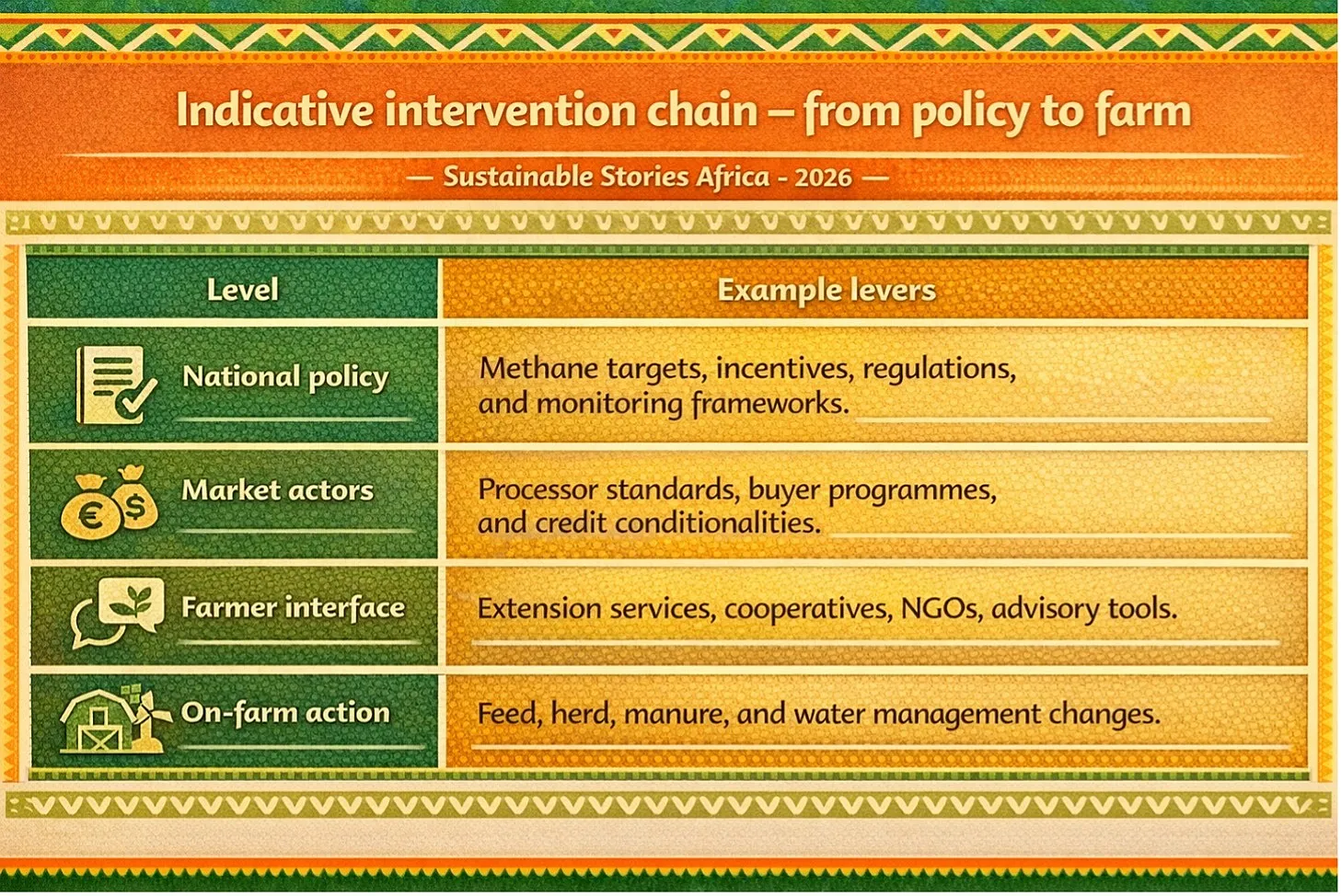 Indicative intervention chain – from policy to farm

— Sustainable Stories Africa - 2026 —

| Level | Example levers |
|---|---|
| National policy | Methane targets, incentives, regulations, and monitoring frameworks. |
| Market actors | Processor standards, buyer programmes, and credit conditionalities. |
| Farmer interface | Extension services, cooperatives, NGOs, advisory tools. |
| On-farm action | Feed, herd, manure, and water management changes. |